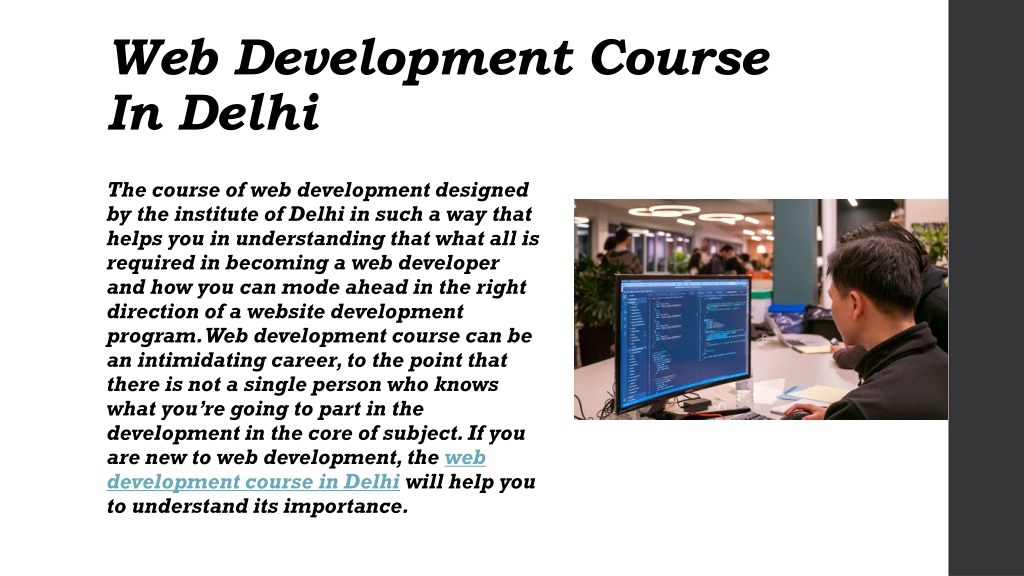 Web Development Course In Delhi

The course of web development designed by the institute of Delhi in such a way that helps you in understanding that what all is required in becoming a web developer and how you can mode ahead in the right direction of a website development program. Web development course can be an intimidating career, to the point that there is not a single person who knows what you're going to part in the development in the core of subject. If you are new to web development, the web development course in Delhi will help you to understand its importance.